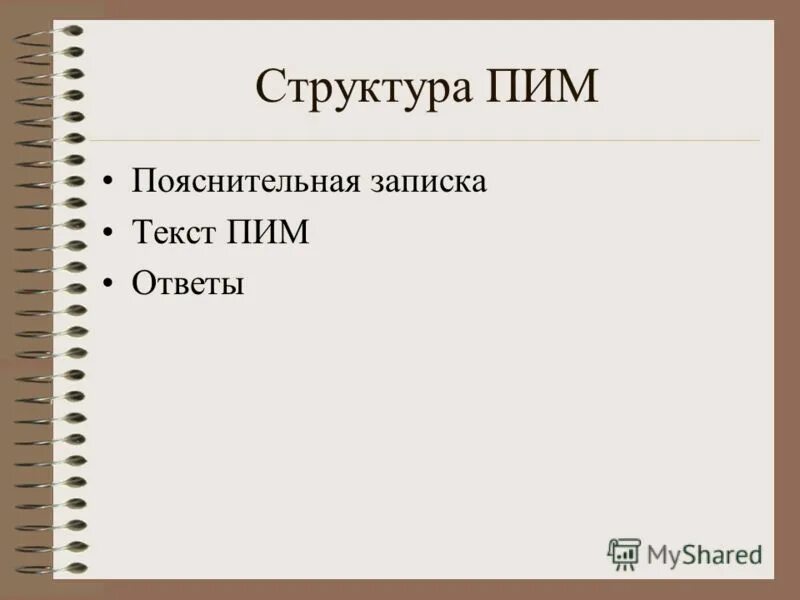 Структура ПИМ

• Пояснительная записка
• Текст ПИМ
• Ответы

MyShared